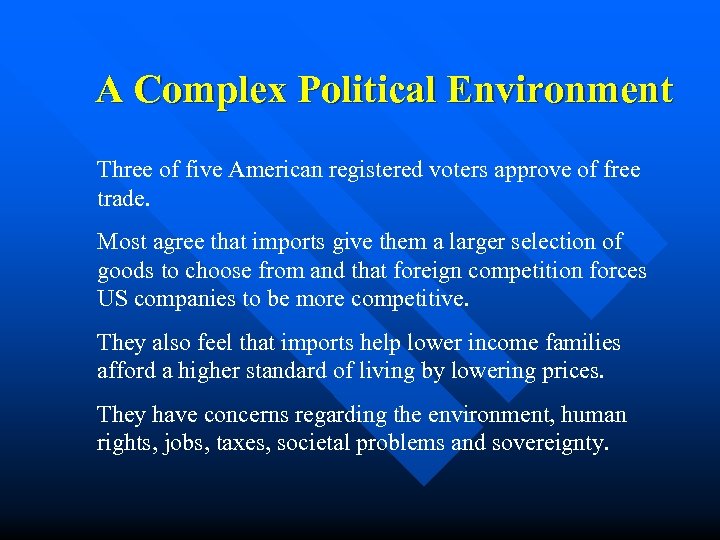 A Complex Political Environment

Three of five American registered voters approve of free trade.

Most agree that imports give them a larger selection of goods to choose from and that foreign competition forces US companies to be more competitive.

They also feel that imports help lower income families afford a higher standard of living by lowering prices.

They have concerns regarding the environment, human rights, jobs, taxes, societal problems and sovereignty.